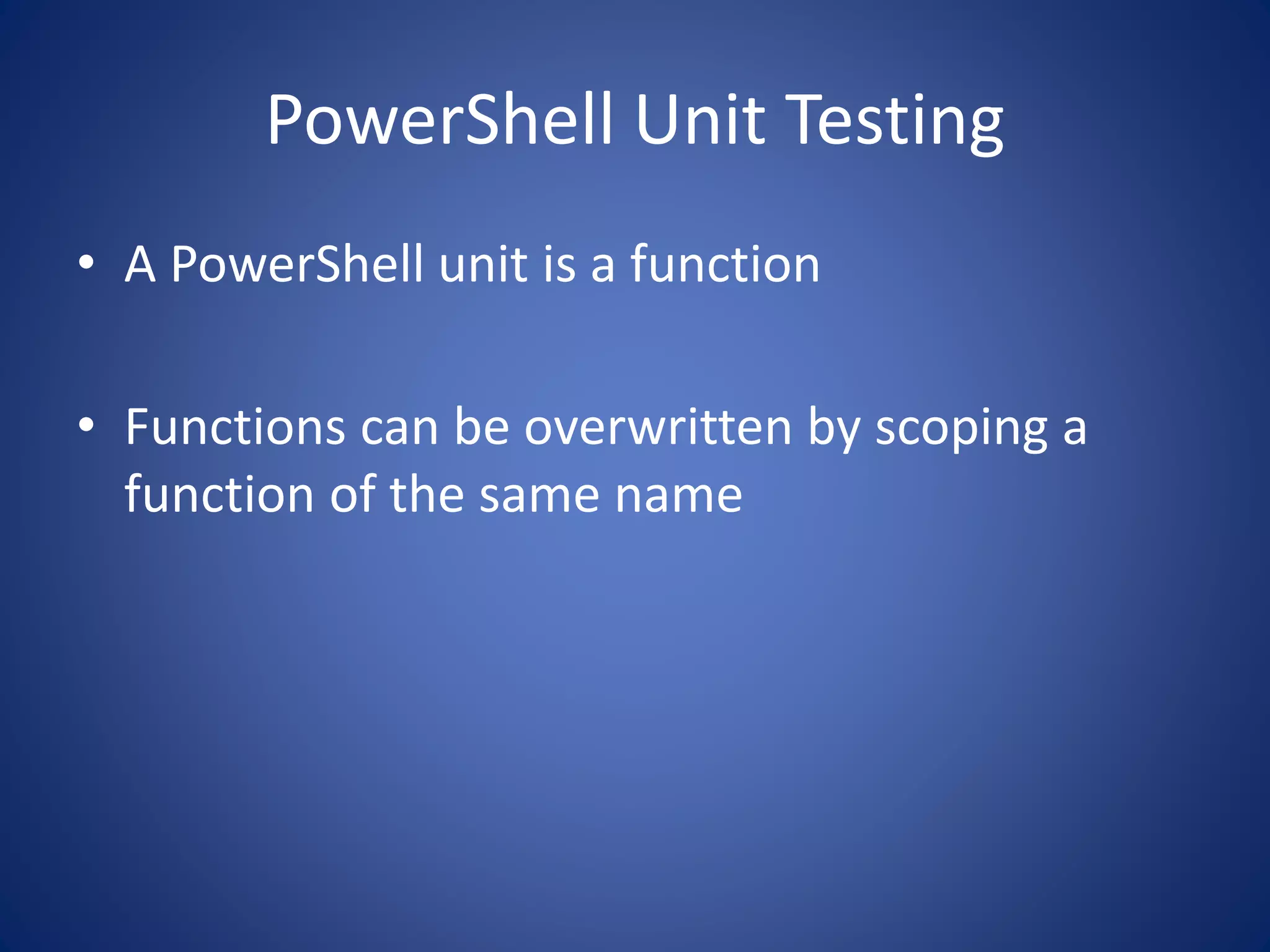 PowerShell Unit Testing

• A PowerShell unit is a function

• Functions can be overwritten by scoping a function of the same name